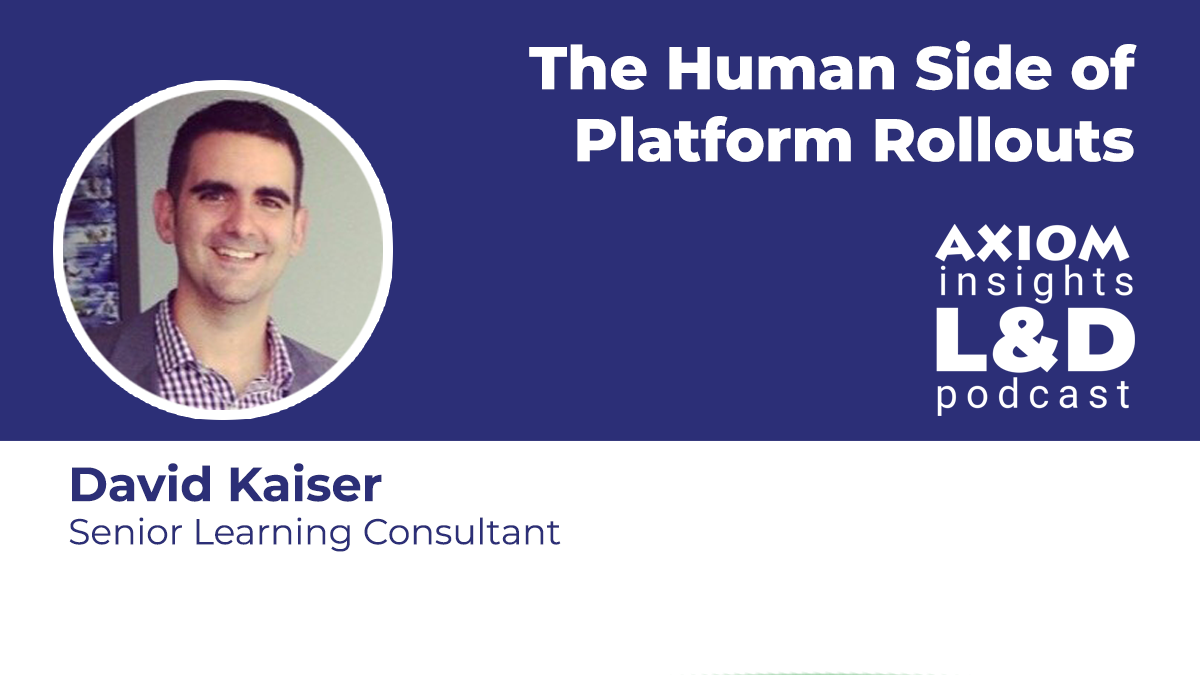 The Human Side of Platform Rollouts

AXIOM
insights
L&D
podcast

David Kaiser
Senior Learning Consultant